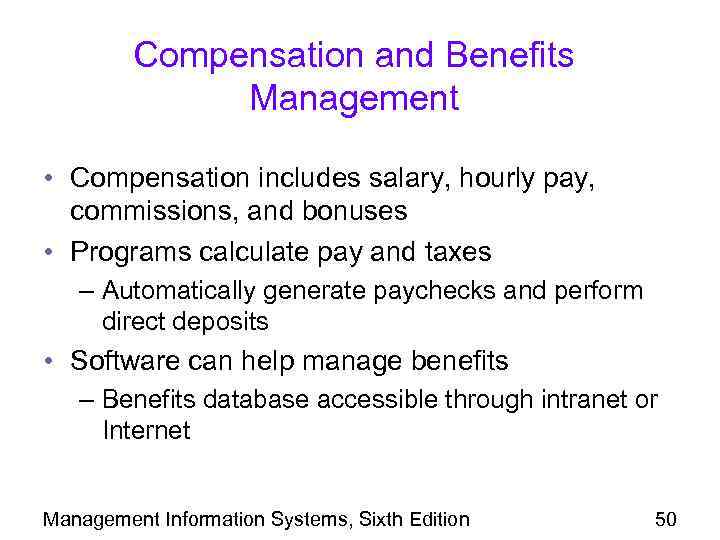 Compensation and Benefits Management

• Compensation includes salary, hourly pay, commissions, and bonuses
• Programs calculate pay and taxes
– Automatically generate paychecks and perform direct deposits
• Software can help manage benefits
– Benefits database accessible through intranet or Internet

Management Information Systems, Sixth Edition 50